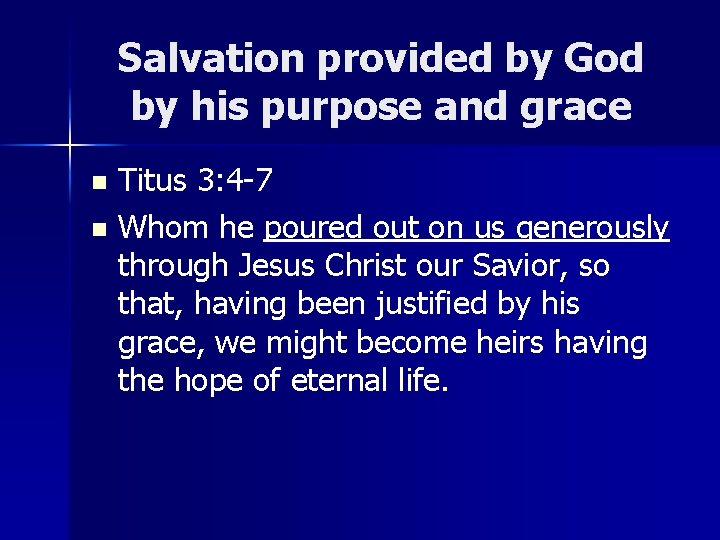 Salvation provided by God by his purpose and grace

- Titus 3:4-7
- Whom he poured out on us generously through Jesus Christ our Savior, so that, having been justified by his grace, we might become heirs having the hope of eternal life.